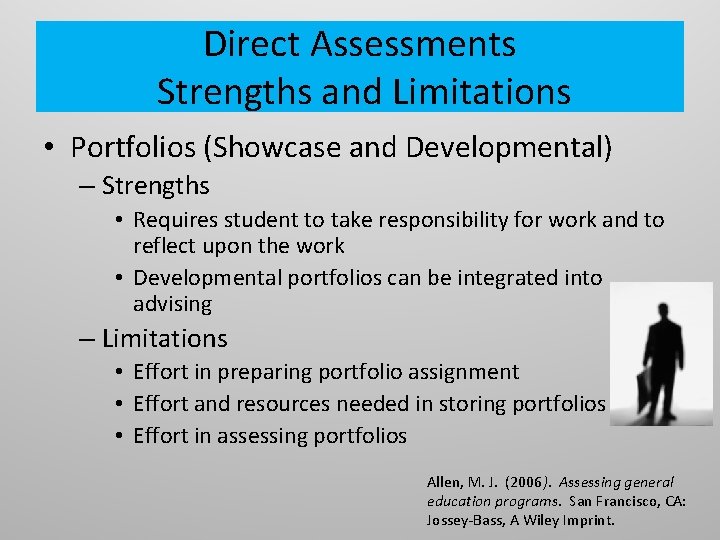 Direct Assessments
Strengths and Limitations

• Portfolios (Showcase and Developmental)
– Strengths
• Requires student to take responsibility for work and to reflect upon the work
• Developmental portfolios can be integrated into advising
– Limitations
• Effort in preparing portfolio assignment
• Effort and resources needed in storing portfolios
• Effort in assessing portfolios

Allen, M. J. (2006). Assessing general education programs. San Francisco, CA: Jossey-Bass, A Wiley Imprint.